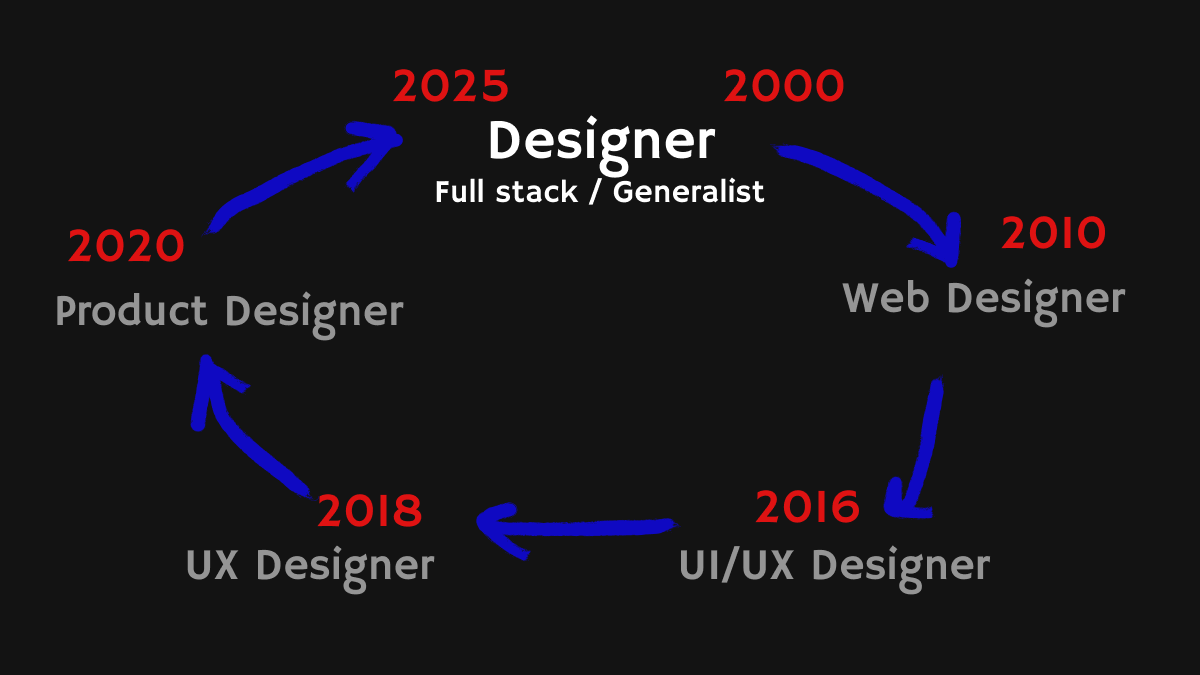 2025 2000

Designer
Full stack / Generalist

2010
Web Designer

2016
UI/UX Designer

2018
UX Designer

2020
Product Designer